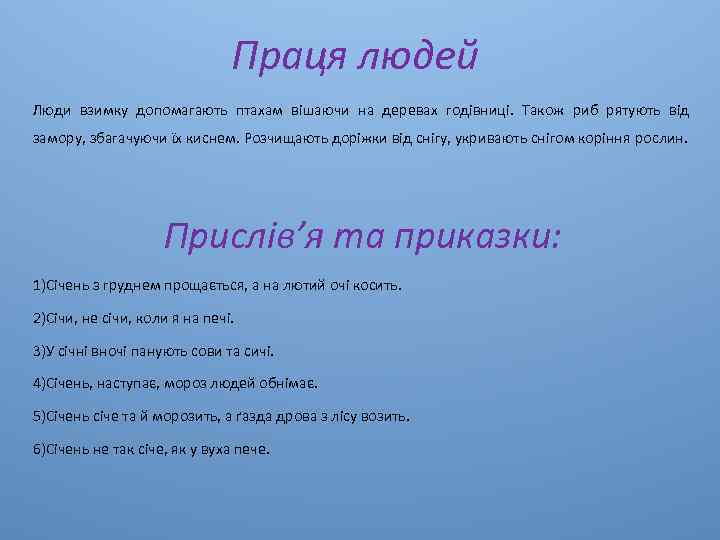 Праця людей

Люди взимку допомагають птахам вішаючи на деревах годівниці. Також риб рятують від замору, збагачуючи їх киснем. Розчищають доріжки від снігу, укривають снігом коріння рослин.

Прислів'я та приказки:

1)Січень з груднем прощається, а на лютий очі косить.

2)Січи, не січи, коли я на печі.

3)У січні вночі панують сови та сичі.

4)Січень, наступає, мороз людей обнімає.

5)Січень січе та й морозить, а ґазда дрова з лісу возить.

6)Січень не так січе, як у вуха пече.